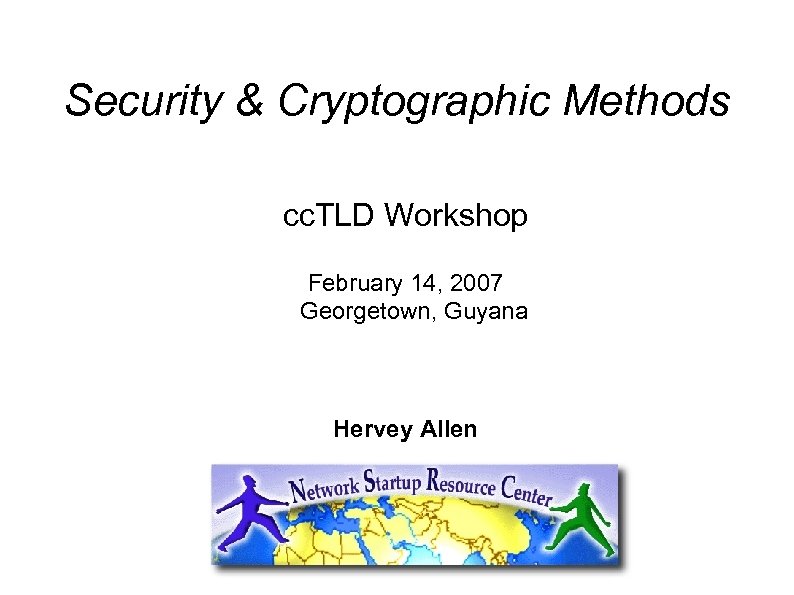 Security & Cryptographic Methods

ccTLD Workshop

February 14, 2007
Georgetown, Guyana

Hervey Allen

Network Startup Resource Center